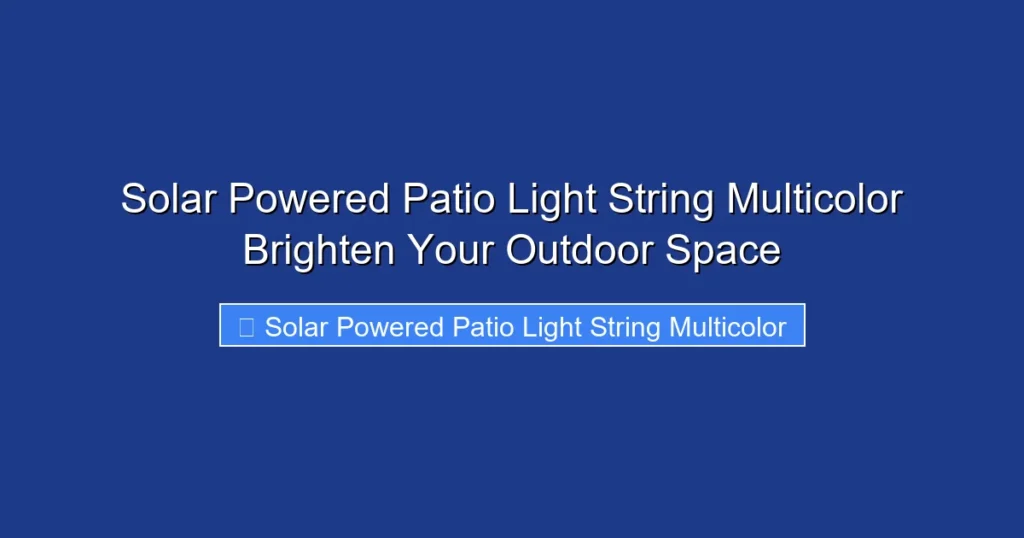 Solar Powered Patio Light String Multicolor Brighten Your Outdoor Space

Solar Powered Patio Light String Multicolor